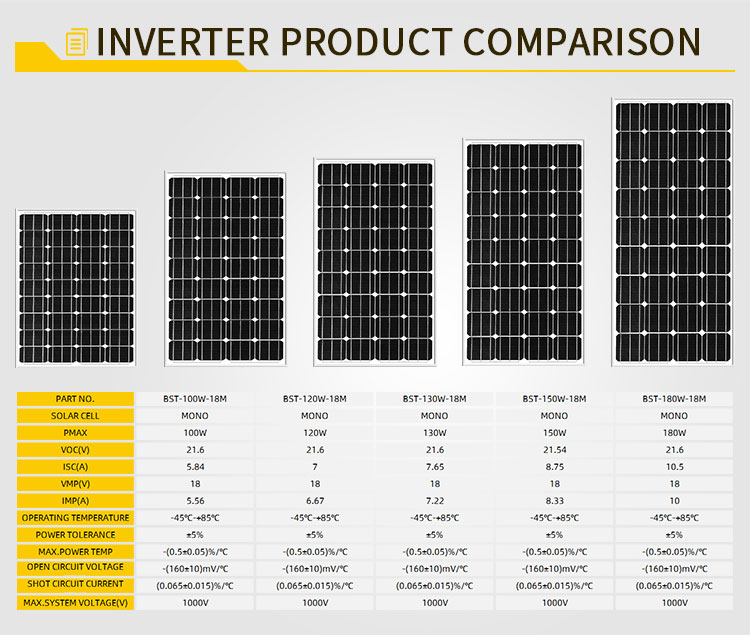 INVERTER PRODUCT COMPARISON

| PART NO. | BST-100W-18M | BST-120W-18M | BST-130W-18M | BST-150W-18M | BST-180W-18M |
|---|---|---|---|---|---|
| SOLAR CELL | MONO | MONO | MONO | MONO | MONO |
| PMAX | 100W | 120W | 130W | 150W | 180W |
| VOC(V) | 21.6 | 21.6 | 21.6 | 21.54 | 21.6 |
| ISC(A) | 5.84 | 7 | 7.65 | 8.75 | 10.5 |
| VMP(V) | 18 | 18 | 18 | 18 | 18 |
| IMP(A) | 5.56 | 6.67 | 7.22 | 8.33 | 10 |
| OPERATING TEMPERATURE | -45℃-+85℃ | -45℃-+85℃ | -45℃-+85℃ | -45℃-+85℃ | -45℃-+85℃ |
| POWER TOLERANCE | ±5% | ±5% | ±5% | ±5% | ±5% |
| MAX.POWER TEMP | -(0.5±0.05)%/℃ | -(0.5±0.05)%/℃ | -(0.5±0.05)%/℃ | -(0.5±0.05)%/℃ | -(0.5±0.05)%/℃ |
| OPEN CIRCUIT VOLTAGE | -(160±10)mV/℃ | -(160±10)mV/℃ | -(160±10)mV/℃ | -(160±10)mV/℃ | -(160±10)mV/℃ |
| SHOT CIRCUIT CURRENT | (0.065±0.015)%/℃ | (0.065±0.015)%/℃ | (0.065±0.015)%/℃ | (0.065±0.015)%/℃ | (0.065±0.015)%/℃ |
| MAX.SYSTEM VOLTAGE(V) | 1000V | 1000V | 1000V | 1000V | 1000V |